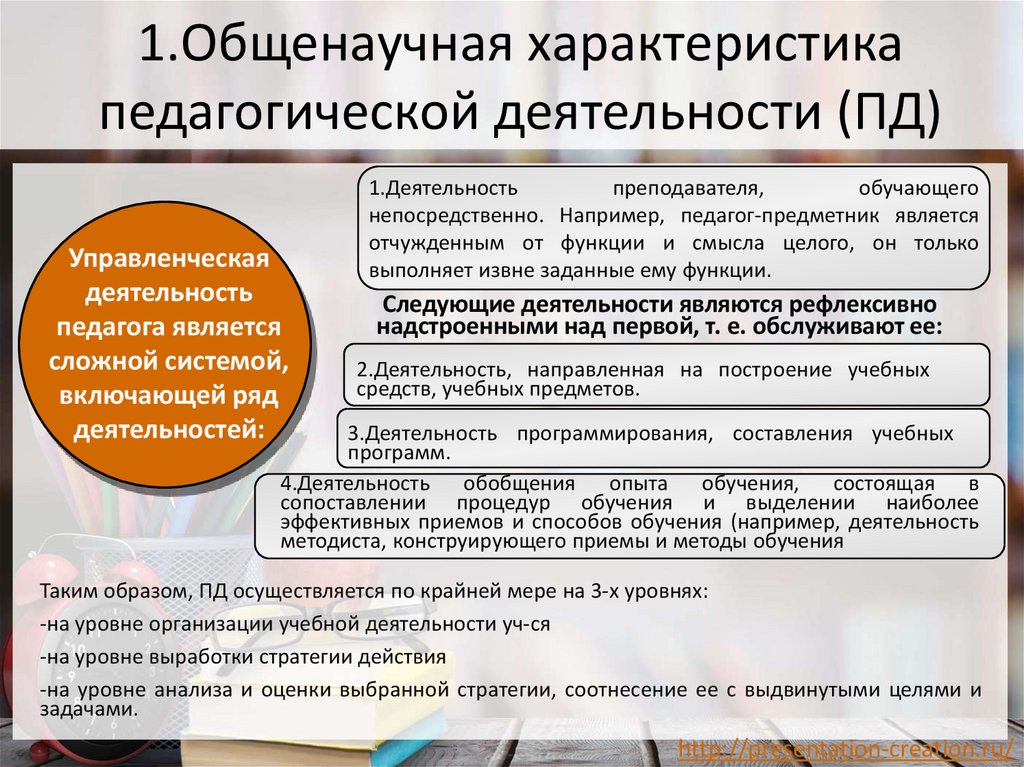 1.Общенаучная характеристика педагогической деятельности (ПД)

Управленческая деятельность педагога является сложной системой, включающей ряд деятельностей:

1.Деятельность преподавателя, обучающего непосредственно. Например, педагог-предметник является отчужденным от функции и смысла целого, он только выполняет извне заданные ему функции.

Следующие деятельности являются рефлексивно надстроенными над первой, т. е. обслуживают ее:

2.Деятельность, направленная на построение учебных средств, учебных предметов.

3.Деятельность программирования, составления учебных программ.

4.Деятельность обобщения опыта обучения, состоящая в сопоставлении процедур обучения и выделении наиболее эффективных приемов и способов обучения (например, деятельность методиста, конструирующего приемы и методы обучения

Таким образом, ПД осуществляется по крайней мере на 3-х уровнях:

-на уровне организации учебной деятельности уч-ся

-на уровне выработки стратегии действия

-на уровне анализа и оценки выбранной стратегии, соотнесение ее с выдвинутыми целями и задачами.

http://presentation-creation.ru/